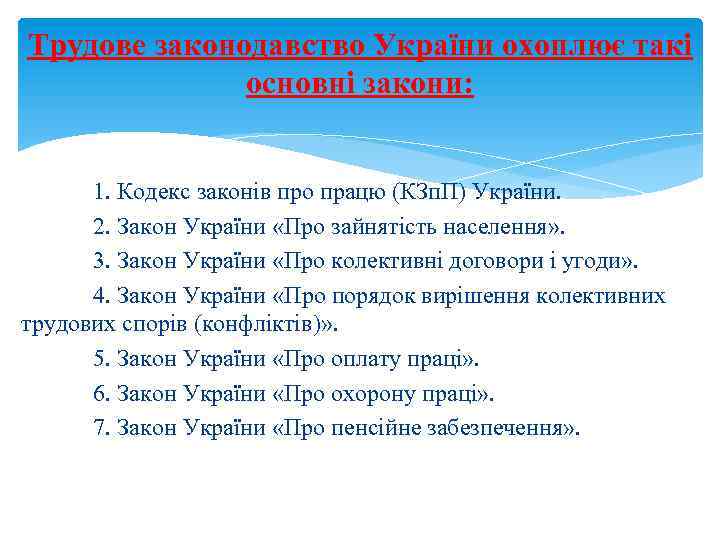 Трудове законодавство України охоплює такі основні закони:

1. Кодекс законів про працю (КЗпП) України.

2. Закон України «Про зайнятість населення».

3. Закон України «Про колективні договори і угоди».

4. Закон України «Про порядок вирішення колективних трудових спорів (конфліктів)».

5. Закон України «Про оплату праці».

6. Закон України «Про охорону праці».

7. Закон України «Про пенсійне забезпечення».